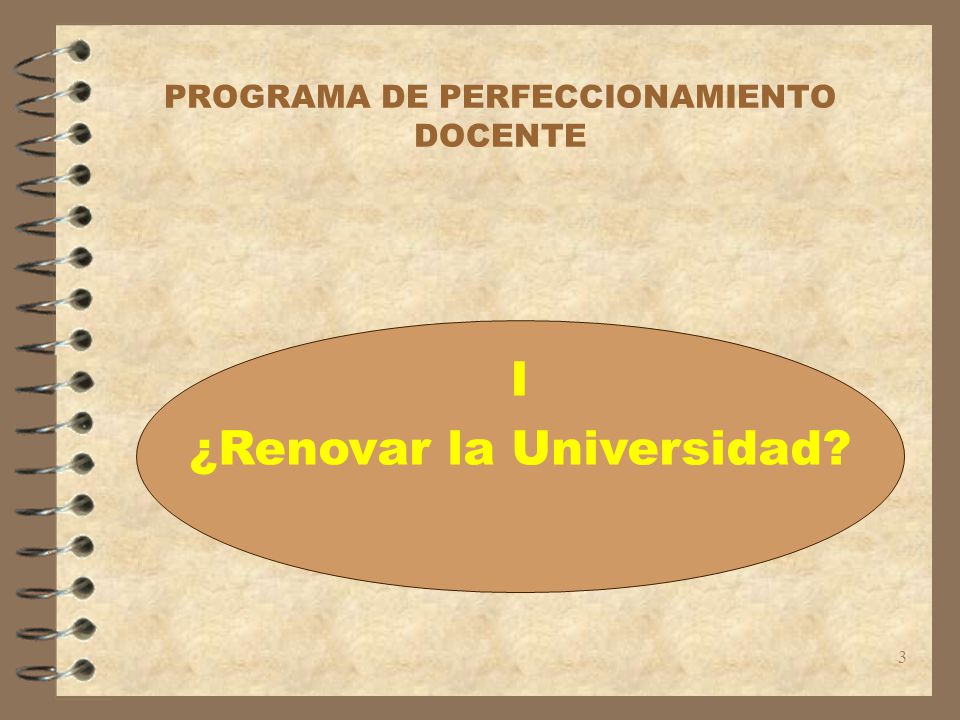 PROGRAMA DE PERFECCIONAMIENTO DOCENTE

I
¿Renovar la Universidad?

3